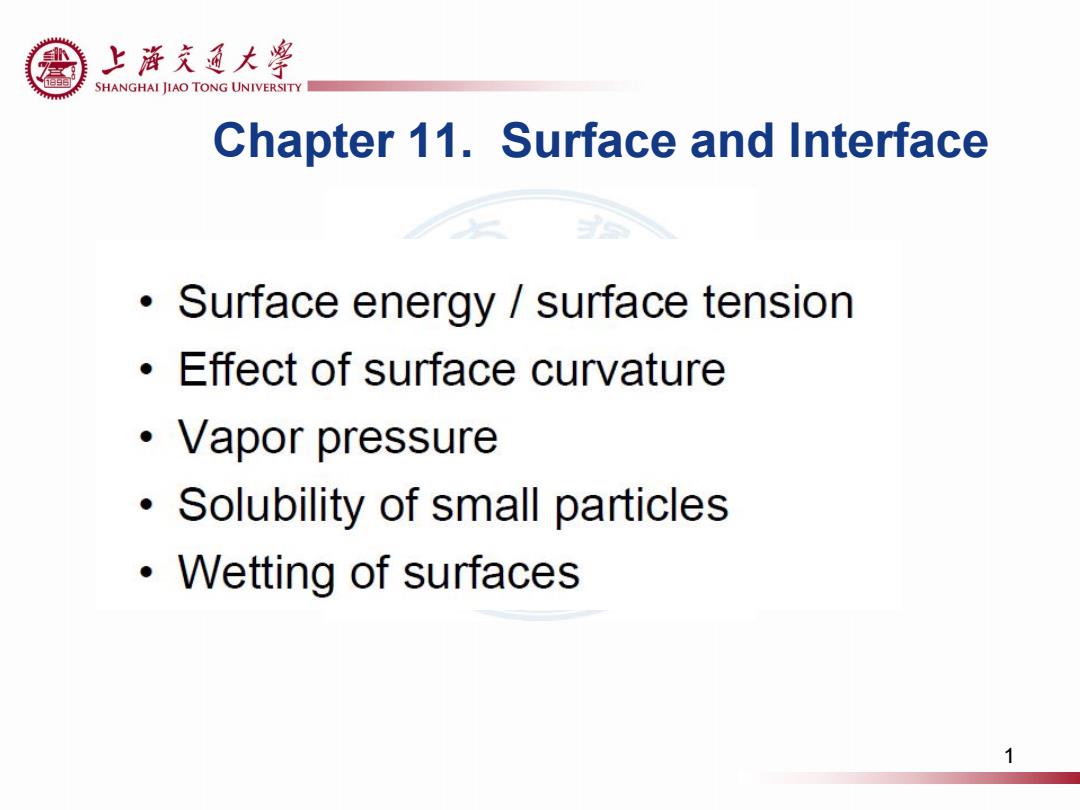 上海交通大學
SHANGHAI JIAO TONG UNIVERSITY

Chapter 11. Surface and Interface

• Surface energy / surface tension
• Effect of surface curvature
• Vapor pressure
• Solubility of small particles
• Wetting of surfaces

1